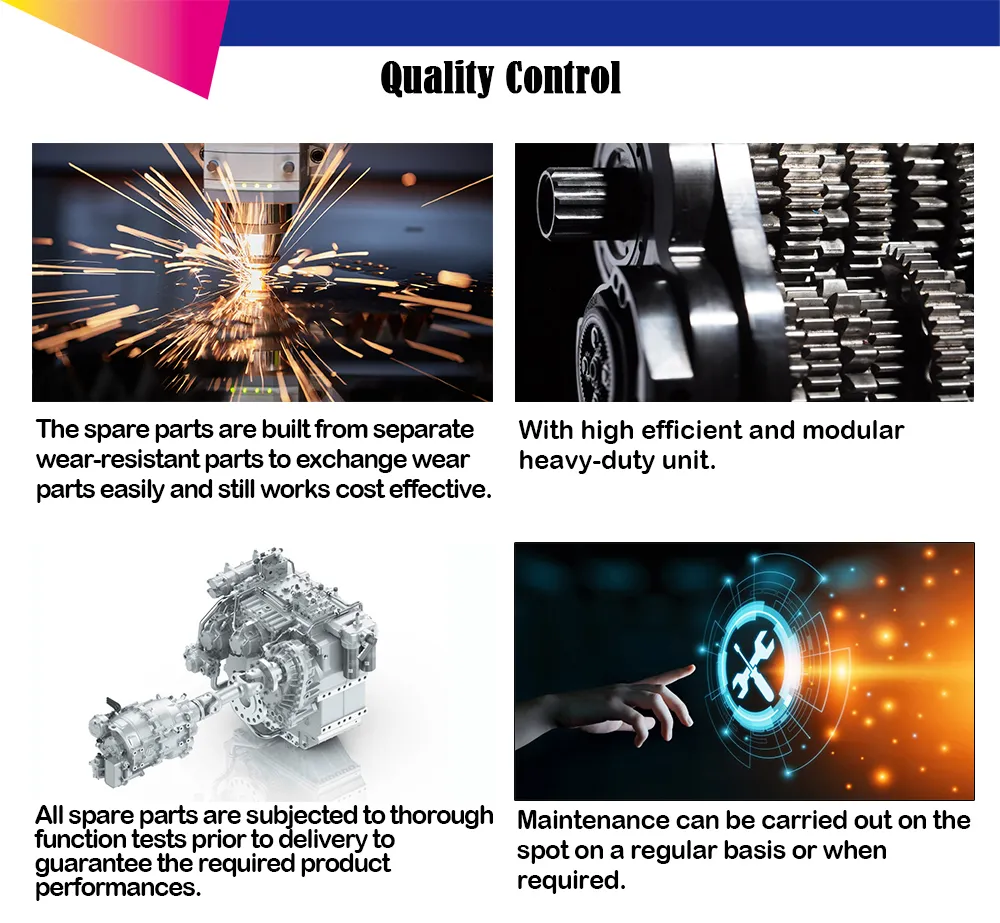 Quality Control

The spare parts are built from separate wear-resistant parts to exchange wear parts easily and still works cost effective.

With high efficient and modular heavy-duty unit.

All spare parts are subjected to thorough function tests prior to delivery to guarantee the required product performances.

Maintenance can be carried out on the spot on a regular basis or when required.